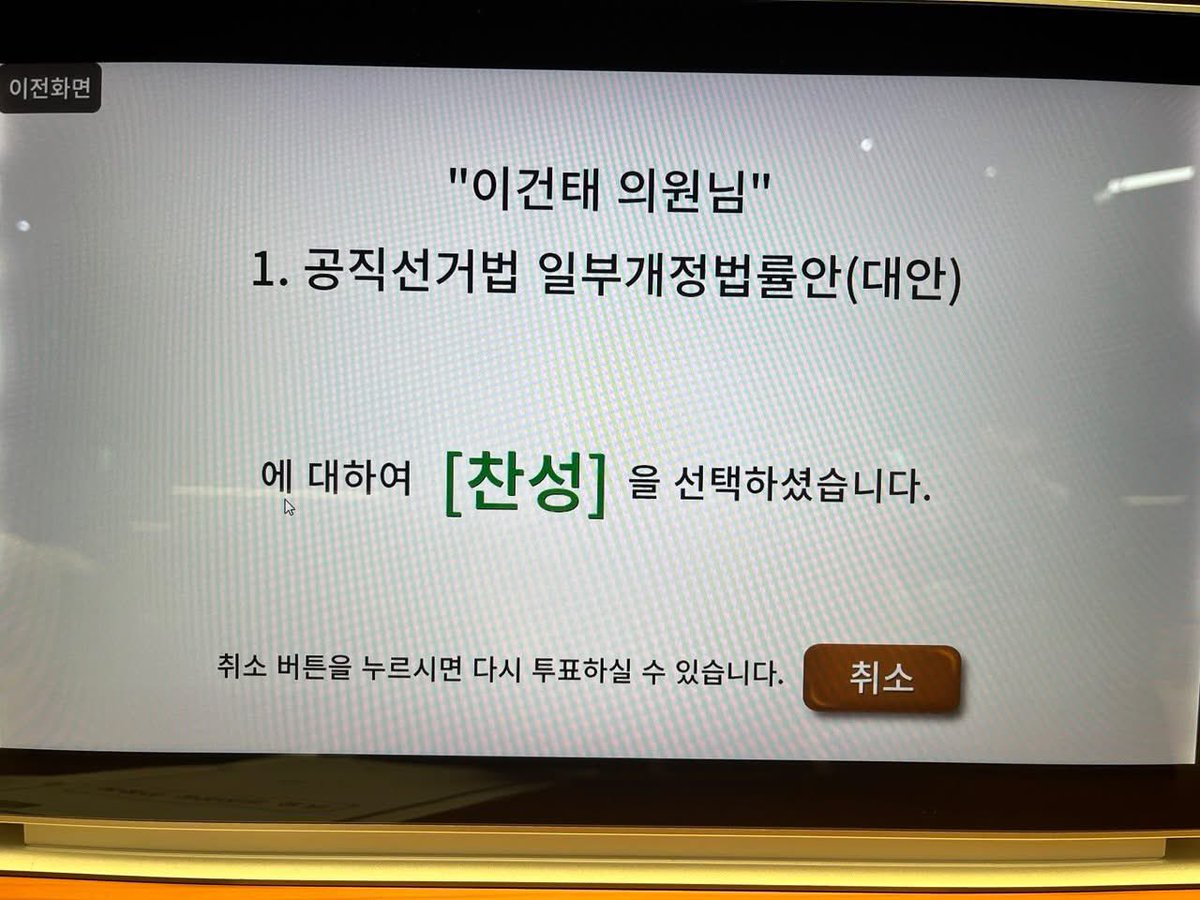 이전화면

"이건태 의원님"
1. 공직선거법 일부개정법률안(대안)

에 대하여 [찬성] 을 선택하셨습니다.

취소 버튼을 누르시면 다시 투표하실 수 있습니다. 취소